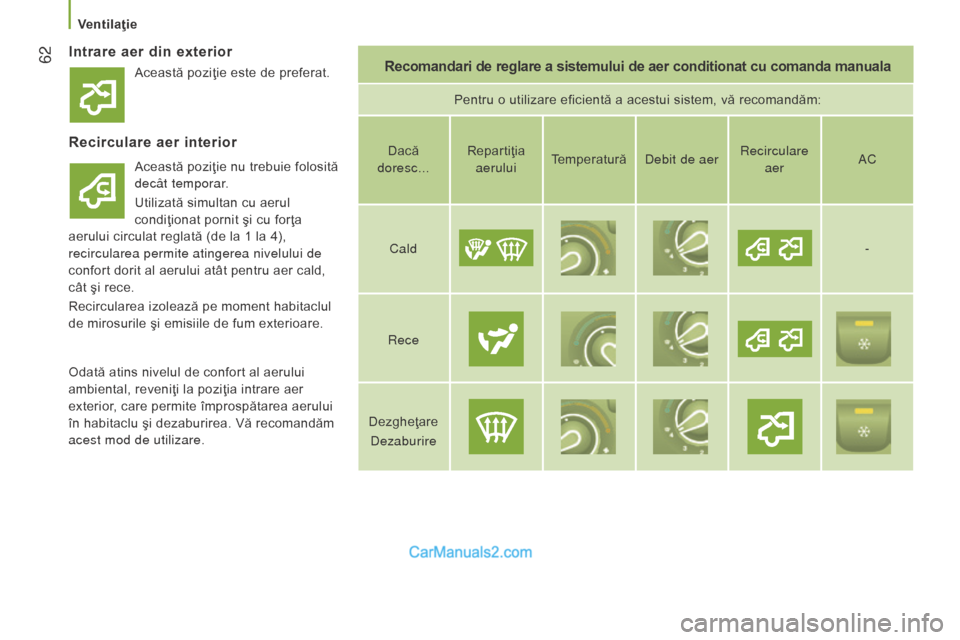 Ventilaţie

62

Intrare aer din exterior

Această poziţie este de preferat.

Recirculare aer interior

Această poziţie nu trebuie folosită decât temporar.

Utilizată simultan cu aerul condiţionat pornit şi cu forţa aerului circulat reglată (de la 1 la 4), recircularea permite atingerea nivelului de confort dorit al aerului atât pentru aer cald, cât şi rece.

Recircularea izolează pe moment habitaclul de mirosurile şi emisiile de fum exterioare.

Odată atins nivelul de confort al aerului ambiental, reveniţi la poziţia intrare aer exterior, care permite împrospătarea aerului în habitaclu şi dezaburirea. Vă recomandăm acest mod de utilizare.

Recomandari de reglare a sistemului de aer conditionat cu comanda manuala

Pentru o utilizare eficientă a acestui sistem, vă recomandăm:

| Dacă doresc... | Repartiţia aerului | Temperatură | Debit de aer | Recirculare aer | AC |
|---|---|---|---|---|---|
| Cald | | | | | - |
| Rece | | | | | |
| Dezgheţare Dezaburire | | | | | |

CarManuals2.com

carmanualsonline.info